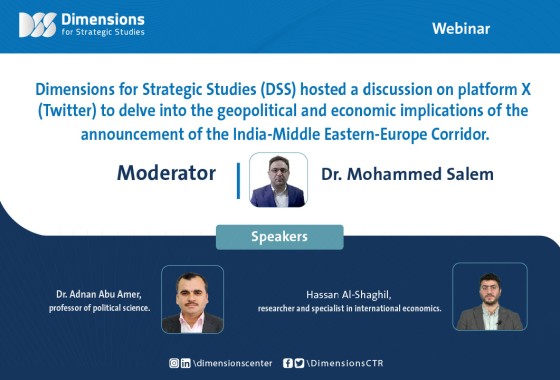 DSS Dimensions for Strategic Studies

Webinar

Dimensions for Strategic Studies (DSS) hosted a discussion on platform X (Twitter) to delve into the geopolitical and economic implications of the announcement of the India-Middle Eastern-Europe Corridor.

Moderator | Dr. Mohammed Salem

Speakers

Dr. Adnan Abu Amer, professor of political science.

Hassan Al-Shaghil, researcher and specialist in international economics.

\dimensionscenter \DimensionsCTR